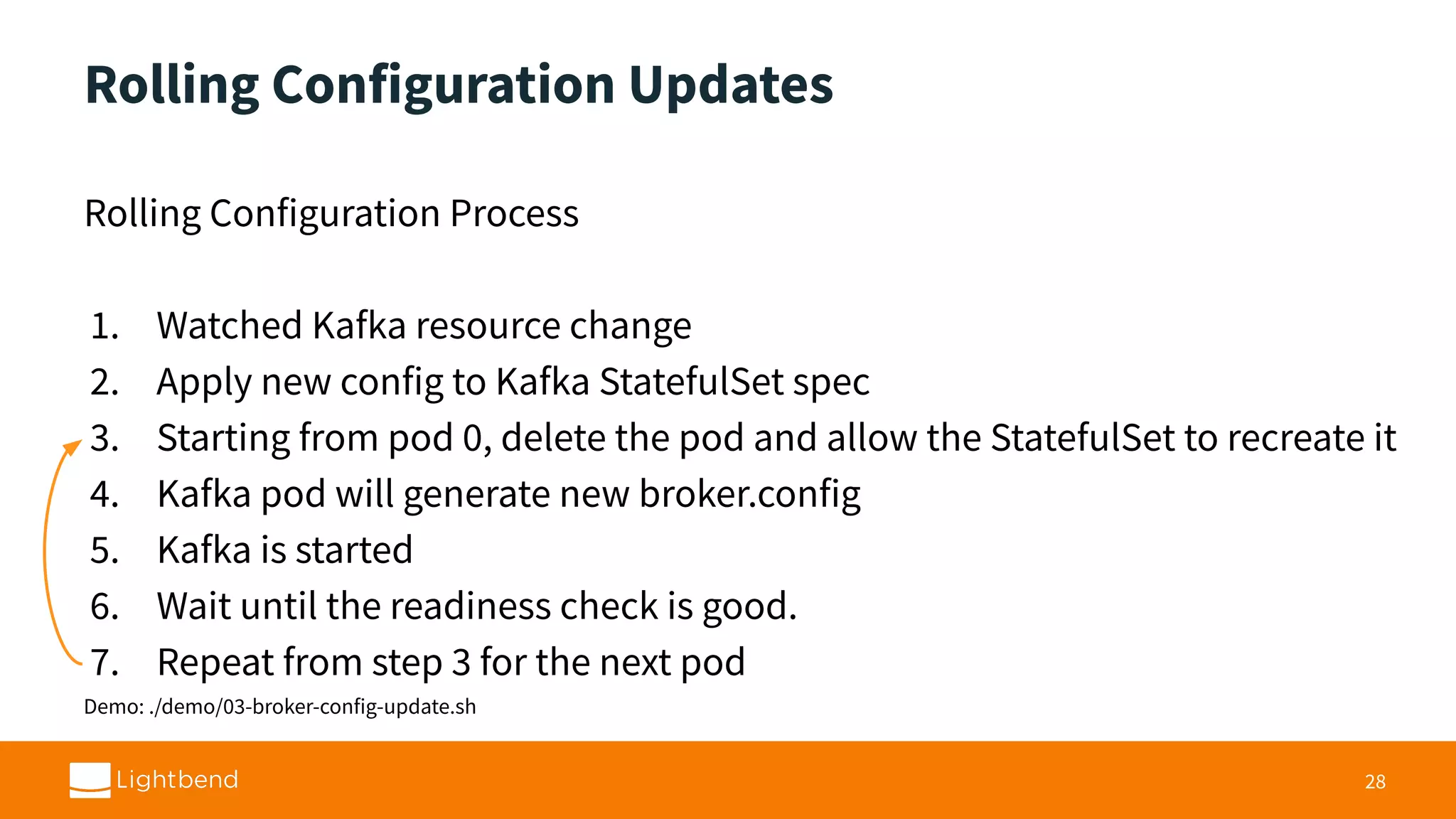 Rolling Configuration Updates

Rolling Configuration Process

1. Watched Kafka resource change
2. Apply new config to Kafka StatefulSet spec
3. Starting from pod 0, delete the pod and allow the StatefulSet to recreate it
4. Kafka pod will generate new broker.config
5. Kafka is started
6. Wait until the readiness check is good.
7. Repeat from step 3 for the next pod

Demo: ./demo/03-broker-config-update.sh

Lightbend

28